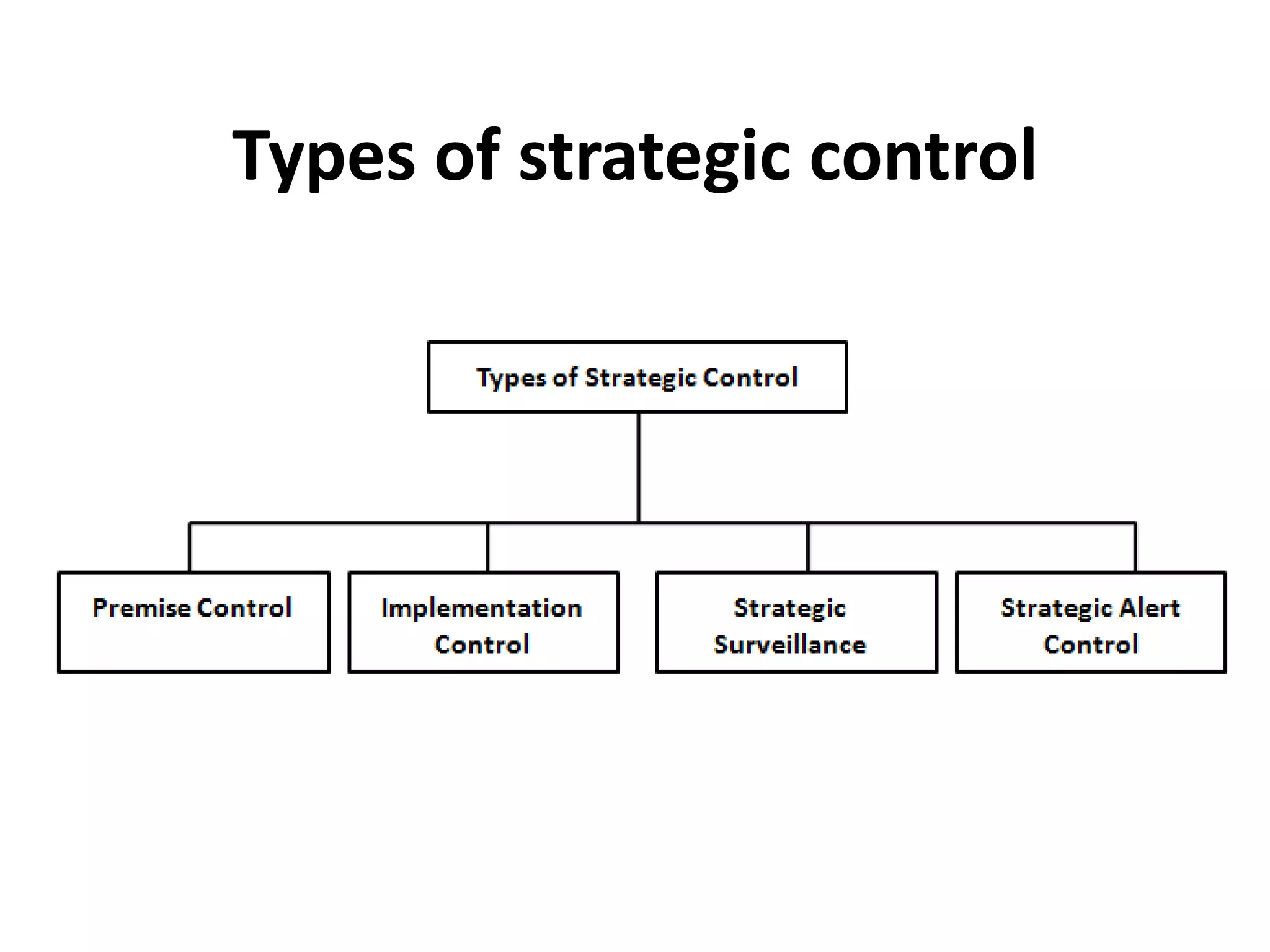 Types of strategic control

Types of Strategic Control

Premise Control

Implementation Control

Strategic Surveillance

Strategic Alert Control